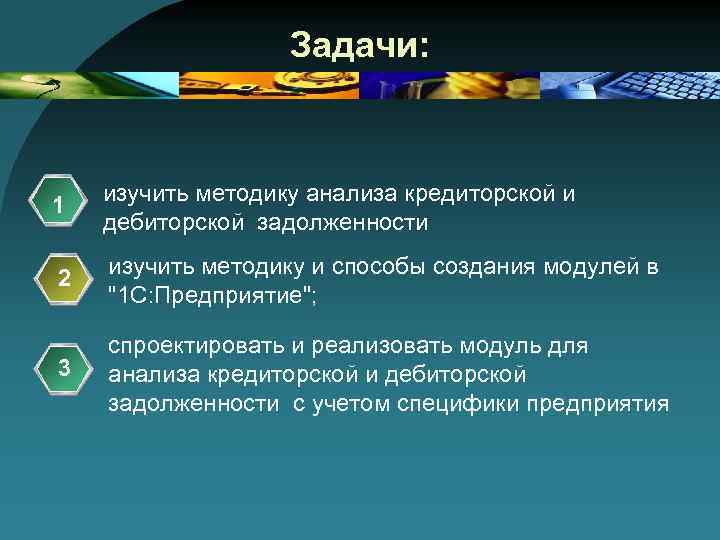 Задачи:

1 изучить методику анализа кредиторской и дебиторской задолженности

2 изучить методику и способы создания модулей в "1С:Предприятие";

3 спроектировать и реализовать модуль для анализа кредиторской и дебиторской задолженности с учетом специфики предприятия